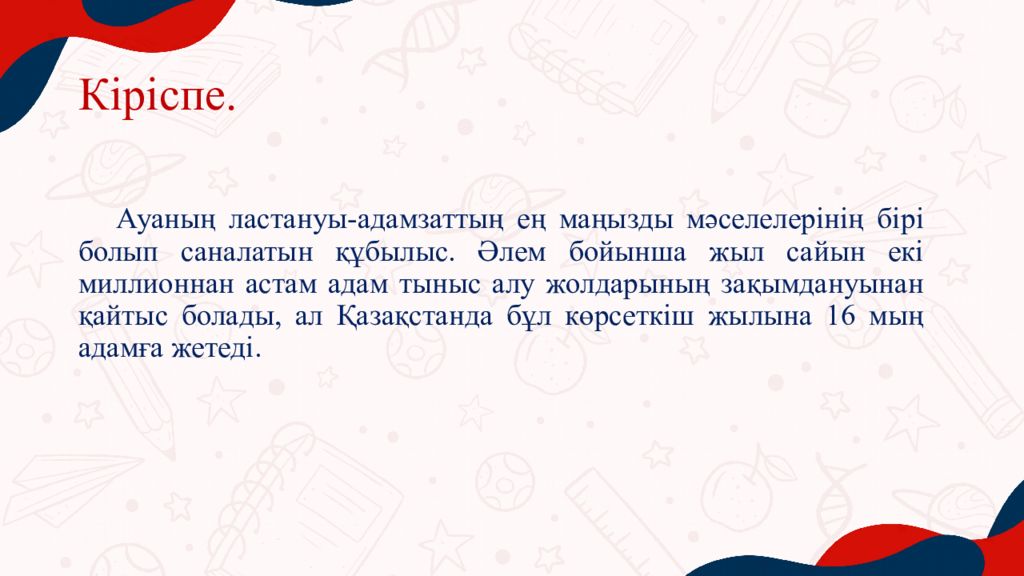 Кіріспе.

Ауаның ластануы-адамзаттың ең маңызды мәселелерінің бірі болып саналатын құбылыс. Әлем бойынша жыл сайын екі миллионнан астам адам тыныс алу жолдарының зақымдануынан қайтыс болады, ал Қазақстанда бұл көрсеткіш жылына 16 мың адамға жетеді.